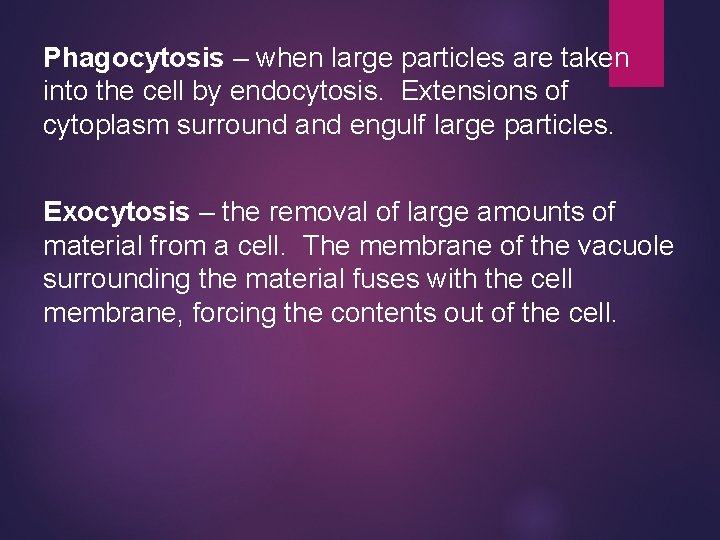 Phagocytosis – when large particles are taken into the cell by endocytosis. Extensions of cytoplasm surround and engulf large particles.

Exocytosis – the removal of large amounts of material from a cell. The membrane of the vacuole surrounding the material fuses with the cell membrane, forcing the contents out of the cell.